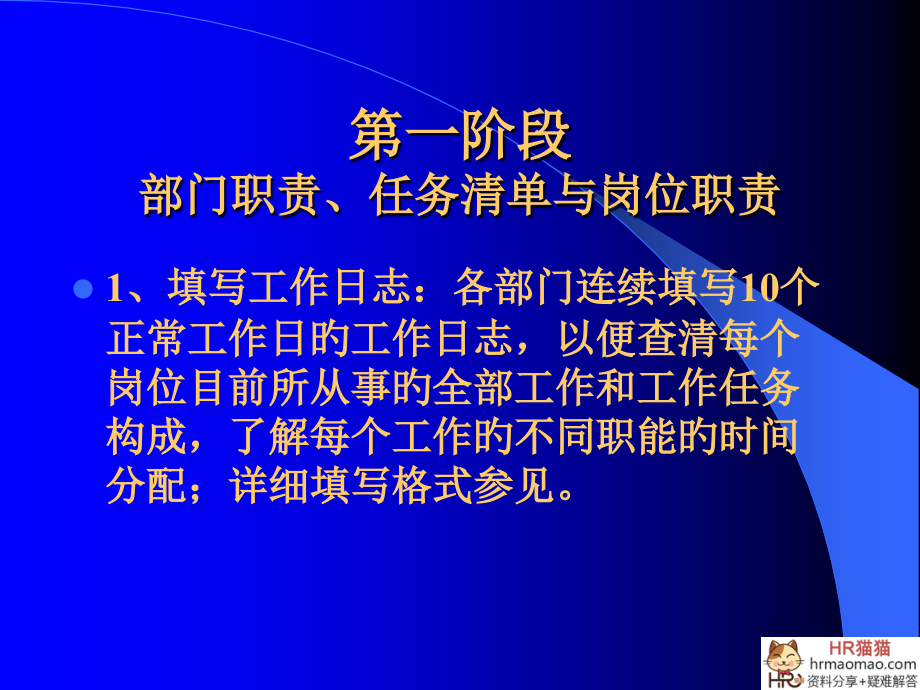 第一阶段
部门职责、任务清单与岗位职责

1、填写工作日志：各部门连续填写10个正常工作日的工作日志，以便查清每个岗位目前所从事的全部工作和工作任务构成，了解每个工作的不同职能的时间分配；详细填写格式参见。

HR猫猫
hrmaomao.com
资料分享+疑难解答